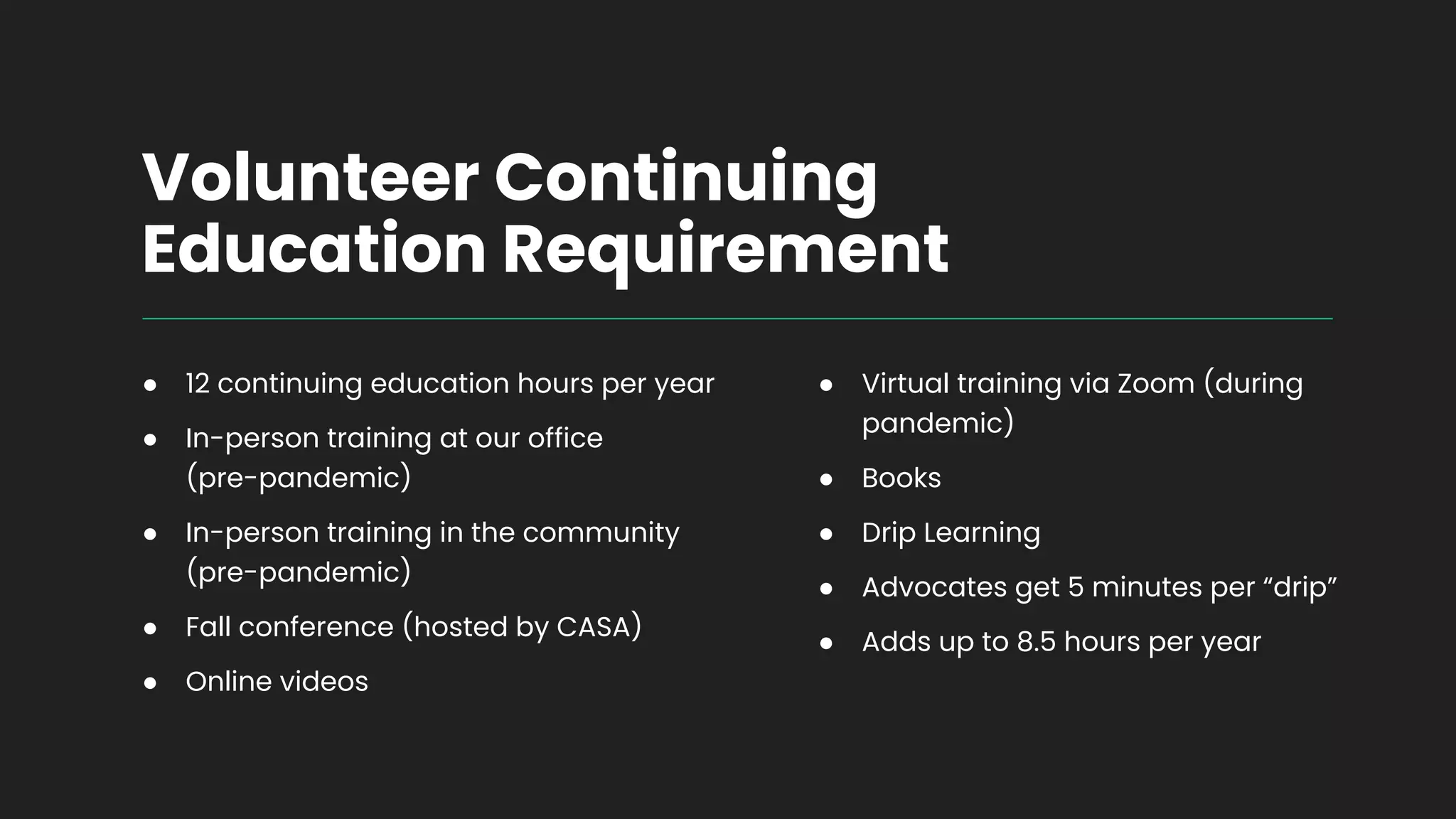 Volunteer Continuing Education Requirement

- 12 continuing education hours per year
- In-person training at our office (pre-pandemic)
- In-person training in the community (pre-pandemic)
- Fall conference (hosted by CASA)
- Online videos

- Virtual training via Zoom (during pandemic)
- Books
- Drip Learning
- Advocates get 5 minutes per “drip”
- Adds up to 8.5 hours per year